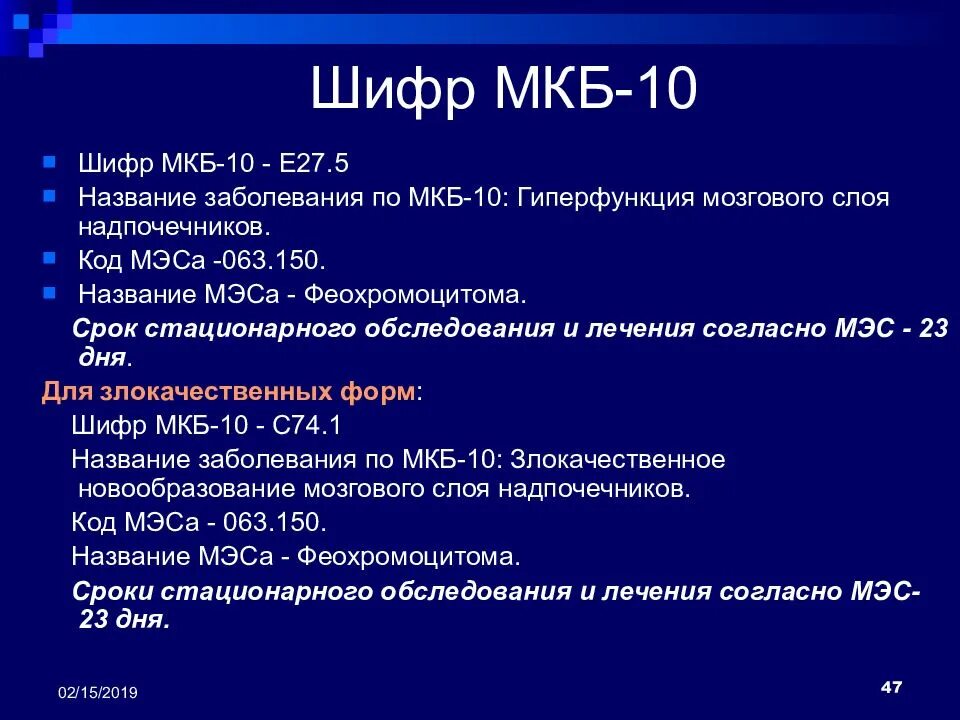 Шифр МКБ-10

Шифр МКБ-10 - Е27.5

Название заболевания по МКБ-10: Гиперфункция мозгового слоя надпочечников.

Код МЭСа -063.150.

Название МЭСа - Феохромоцитома.

Срок стационарного обследования и лечения согласно МЭС - 23 дня.

Для злокачественных форм:

Шифр МКБ-10 - С74.1

Название заболевания по МКБ-10: Злокачественное новообразование мозгового слоя надпочечников.

Код МЭСа - 063.150.

Название МЭСа - Феохромоцитома.

Сроки стационарного обследования и лечения согласно МЭС- 23 дня.

02/15/2019

47